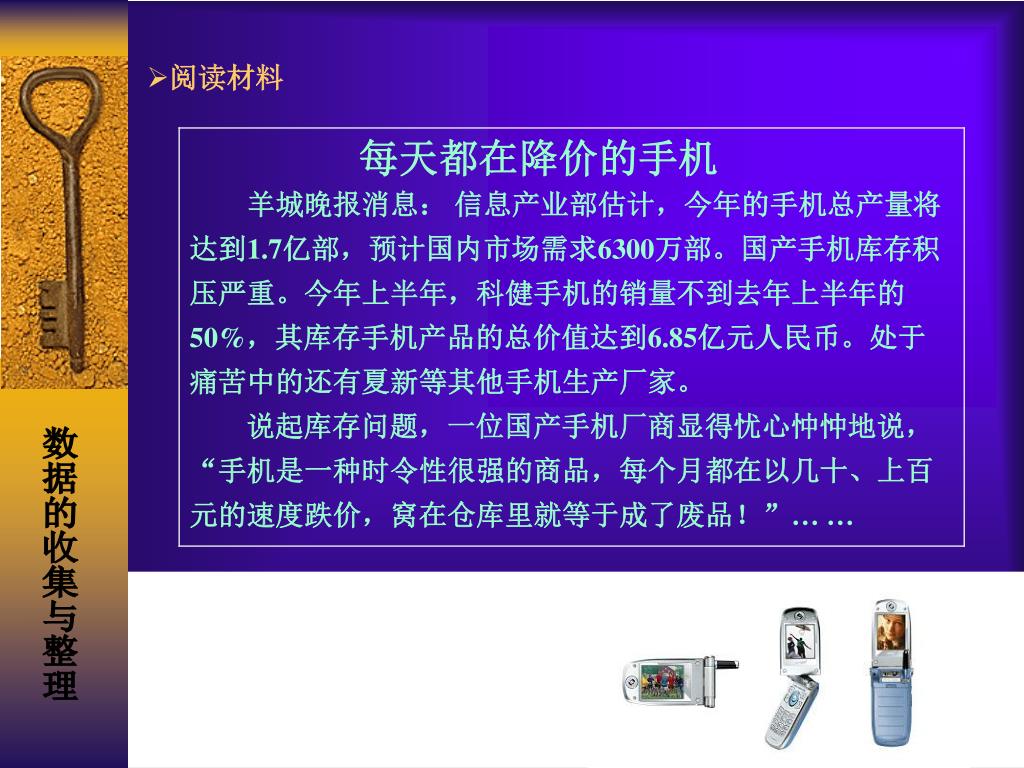 ➢阅读材料

每天都在降价的手机

羊城晚报消息： 信息产业部估计，今年的手机总产量将达到1.7亿部，预计国内市场需求6300万部。国产手机库存积压严重。今年上半年，科健手机的销量不到去年上半年的50%，其库存手机产品的总价值达到6.85亿元人民币。处于痛苦中的还有夏新等其他手机生产厂家。

说起库存问题，一位国产手机厂商显得忧心忡忡地说，“手机是一种时令性很强的商品，每个月都在以几十、上百元的速度跌价，窝在仓库里就等于成了废品！”… …

数据的收集与整理